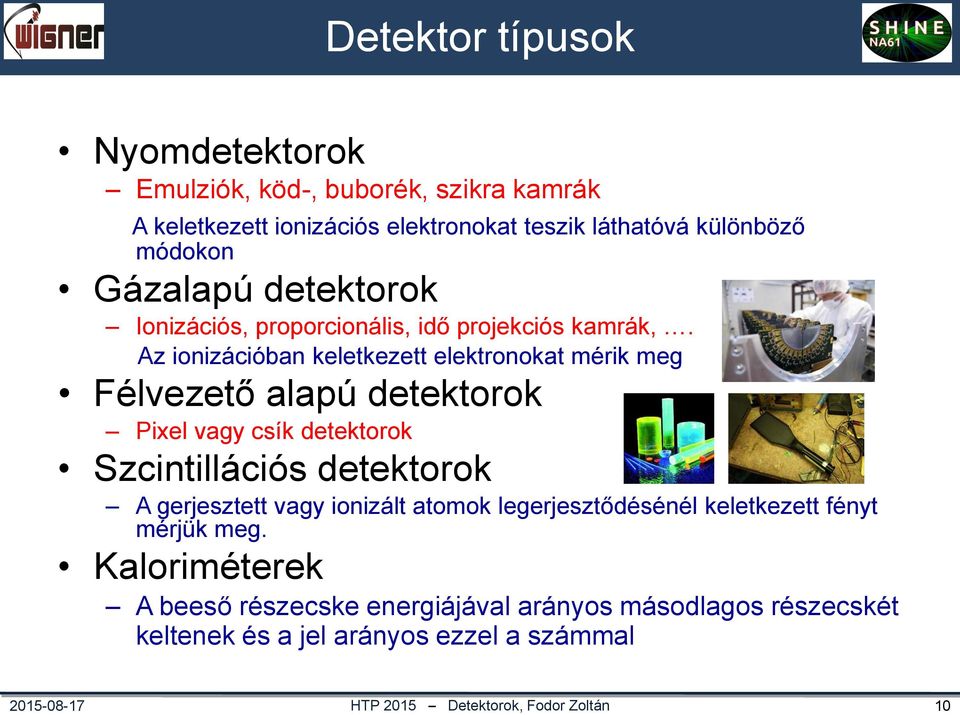 WIGNER

Detektor típusok

SHINE NA61

• Nyomdetektorok
– Emulziók, köd-, buborék, szikra kamrák
A keletkezett ionizációs elektronokat teszik láthatóvá különböző módokon

• Gázalapú detektorok
– Ionizációs, proporcionális, idő projekciós kamrák, ….
Az ionizációban keletkezett elektronokat mérik meg

• Félvezető alapú detektorok
– Pixel vagy csík detektorok

• Szcintillációs detektorok
– A gerjesztett vagy ionizált atomok legerjesztődésénél keletkezett fényt mérjük meg.

• Kaloriméterek
– A beeső részecske energiájával arányos másodlagos részecskét keltenek és a jel arányos ezzel a számmal

2015-08-17 HTP 2015 – Detektorok, Fodor Zoltán 10